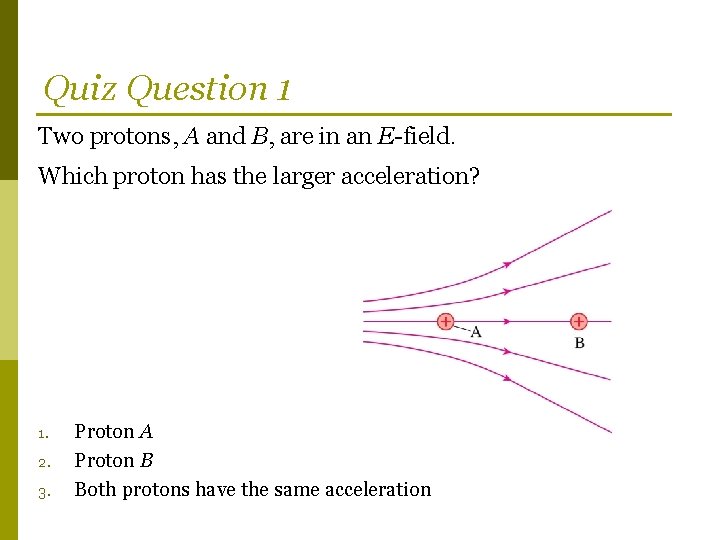 Quiz Question 1

Two protons, $A$ and $B$, are in an $E$-field.

Which proton has the larger acceleration?

+ A + B

1. Proton $A$
2. Proton $B$
3. Both protons have the same acceleration